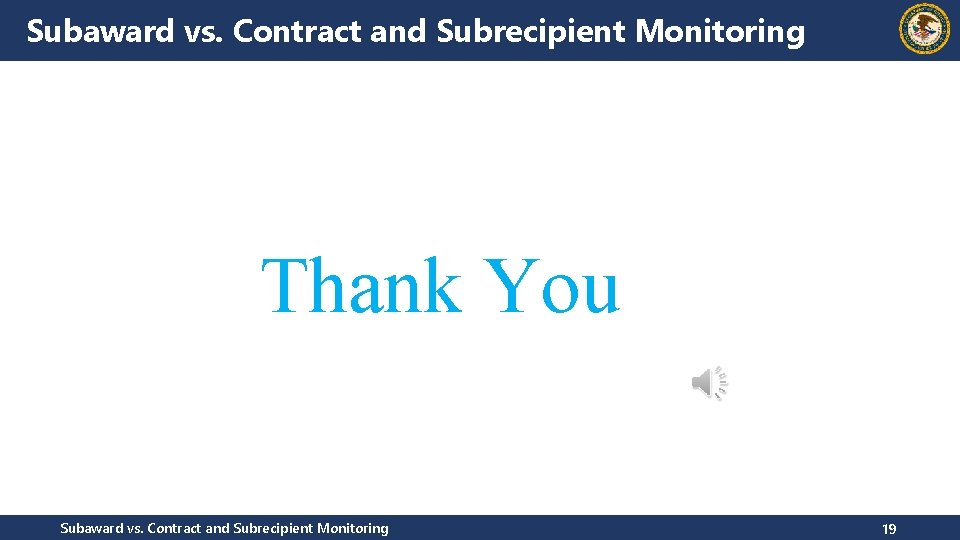 Subaward vs. Contract and Subrecipient Monitoring

Thank You

Subaward vs. Contract and Subrecipient Monitoring

19